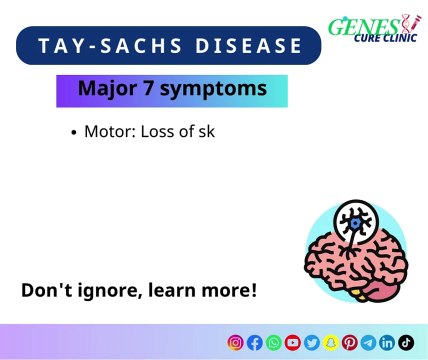 GENES CURE CLINIC

TAY-SACHS DISEASE

Major 7 symptoms

• Motor: Loss of sk

Don't ignore, learn more!